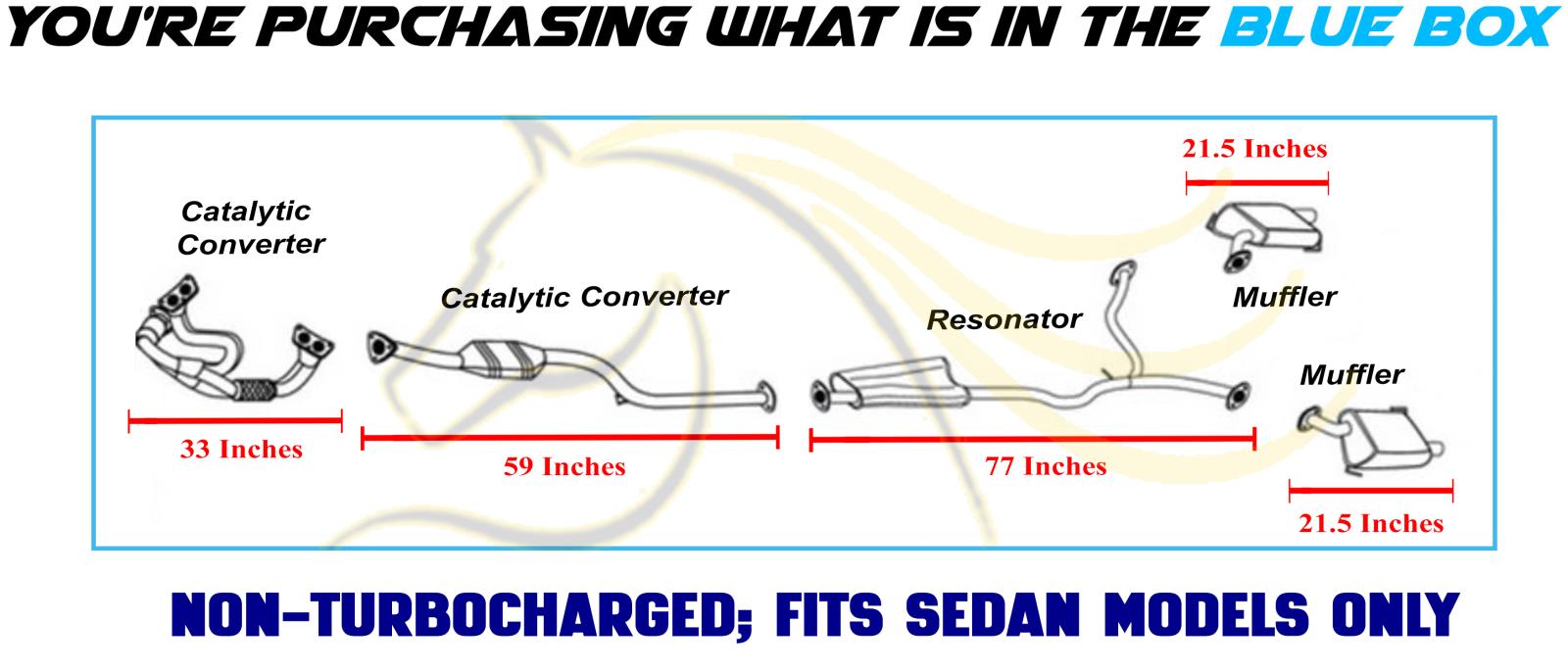 YOU'RE PURCHASING WHAT IS IN THE BLUE BOX

Catalytic Converter

33 Inches

Catalytic Converter

59 Inches

Resonator

77 Inches

21.5 Inches

Muffler

Muffler

21.5 Inches

NON-TURBOCHARGED; FITS SEDAN MODELS ONLY